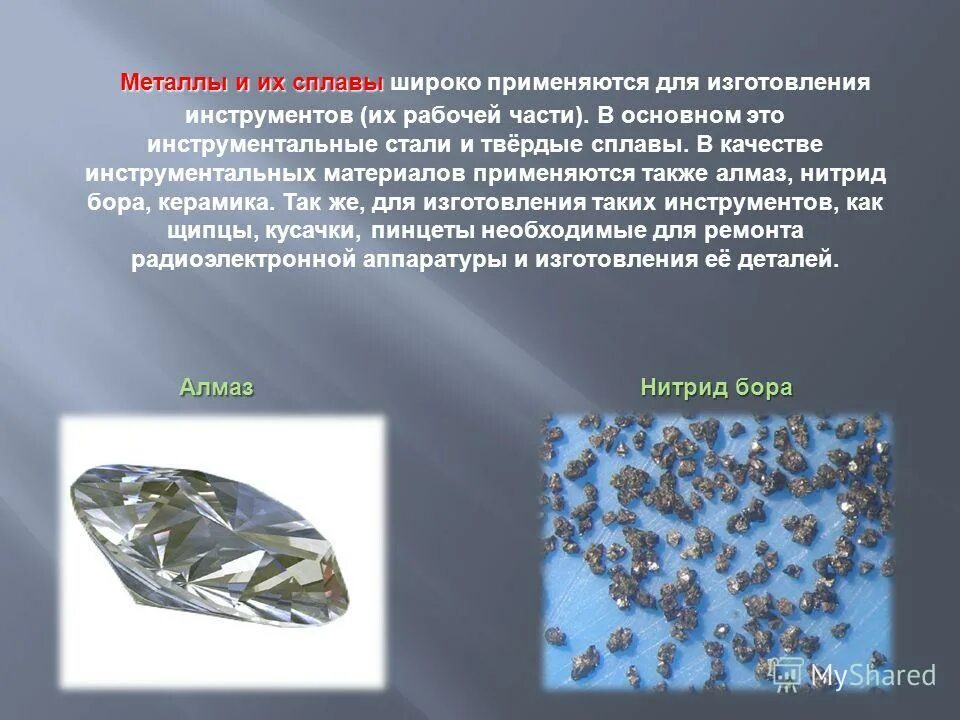 Металлы и их сплавы широко применяются для изготовления инструментов (их рабочей части). В основном это инструментальные стали и твёрдые сплавы. В качестве инструментальных материалов применяются также алмаз, нитрид бора, керамика. Так же, для изготовления таких инструментов, как щипцы, кусачки, пинцеты необходимые для ремонта радиоэлектронной аппаратуры и изготовления её деталей.

Алмаз

Нитрид бора

MyShared